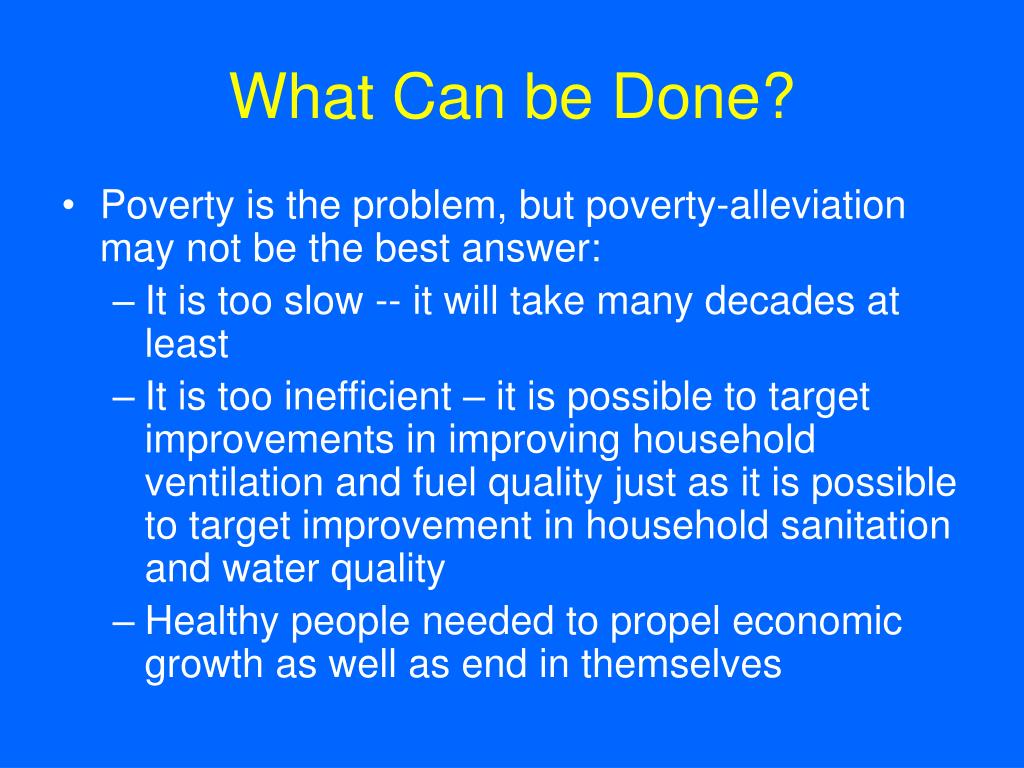 What Can be Done?

• Poverty is the problem, but poverty-alleviation may not be the best answer:
 – It is too slow -- it will take many decades at least
 – It is too inefficient – it is possible to target improvements in improving household ventilation and fuel quality just as it is possible to target improvement in household sanitation and water quality
 – Healthy people needed to propel economic growth as well as end in themselves